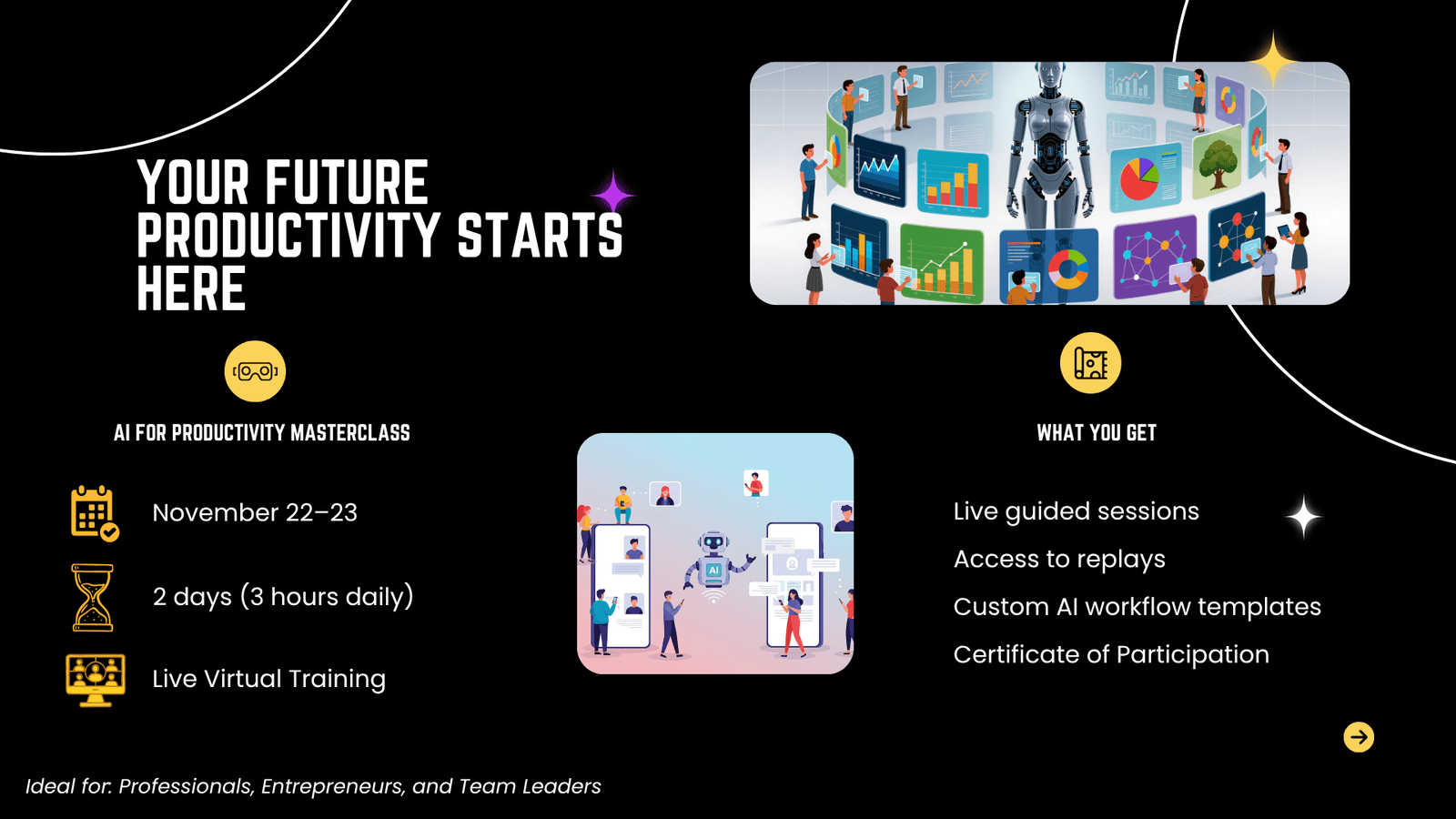 YOUR FUTURE PRODUCTIVITY STARTS HERE

AI FOR PRODUCTIVITY MASTERCLASS

November 22–23

2 days (3 hours daily)

Live Virtual Training

AI

WHAT YOU GET

Live guided sessions

Access to replays

Custom AI workflow templates

Certificate of Participation

Ideal for: Professionals, Entrepreneurs, and Team Leaders